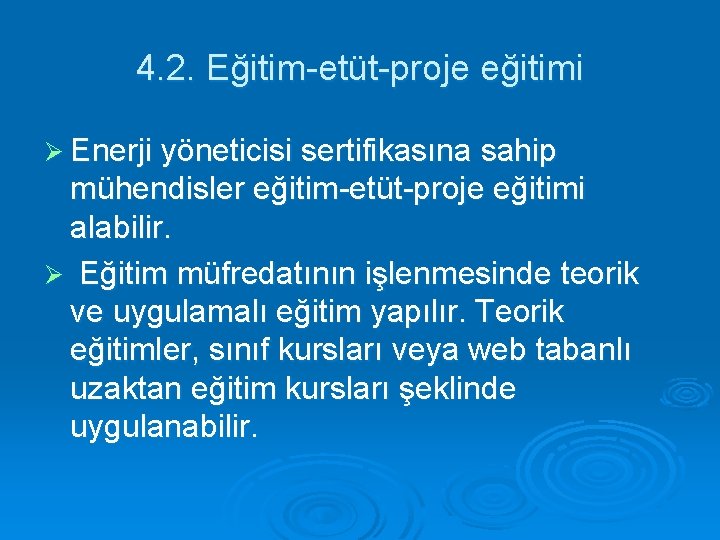 4.2. Eğitim-etüt-proje eğitimi

➢ Enerji yöneticisi sertifikasına sahip mühendisler eğitim-etüt-proje eğitimi alabilir.

➢ Eğitim müfredatının işlenmesinde teorik ve uygulamalı eğitim yapılır. Teorik eğitimler, sınıf kursları veya web tabanlı uzaktan eğitim kursları şeklinde uygulanabilir.